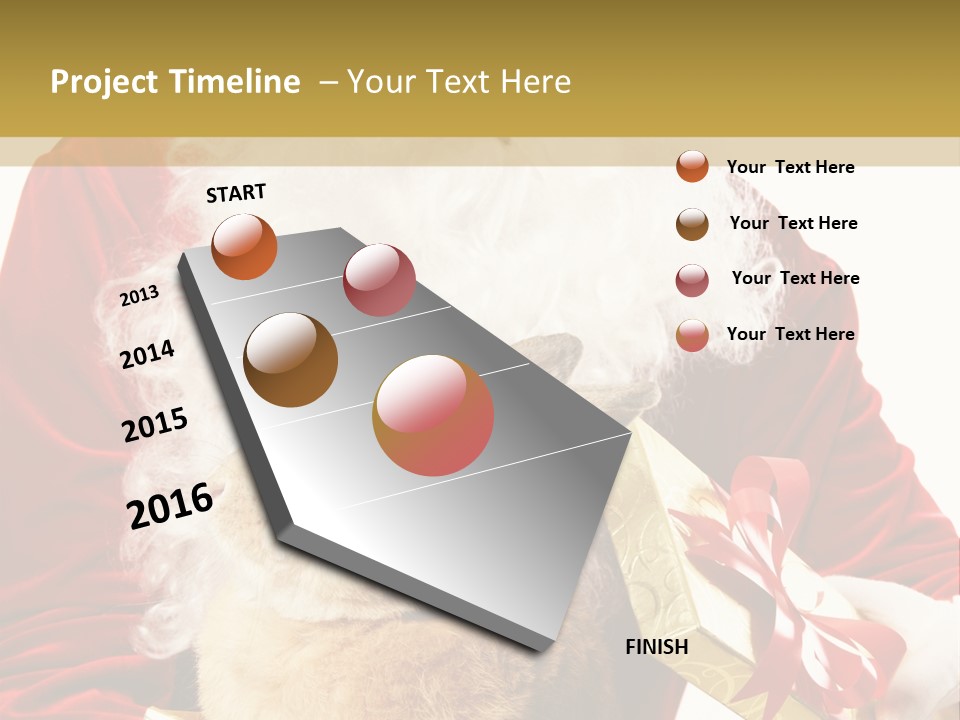 Project Timeline – Your Text Here

START

2013

2014

2015

2016

FINISH

Your Text Here

Your Text Here

Your Text Here

Your Text Here